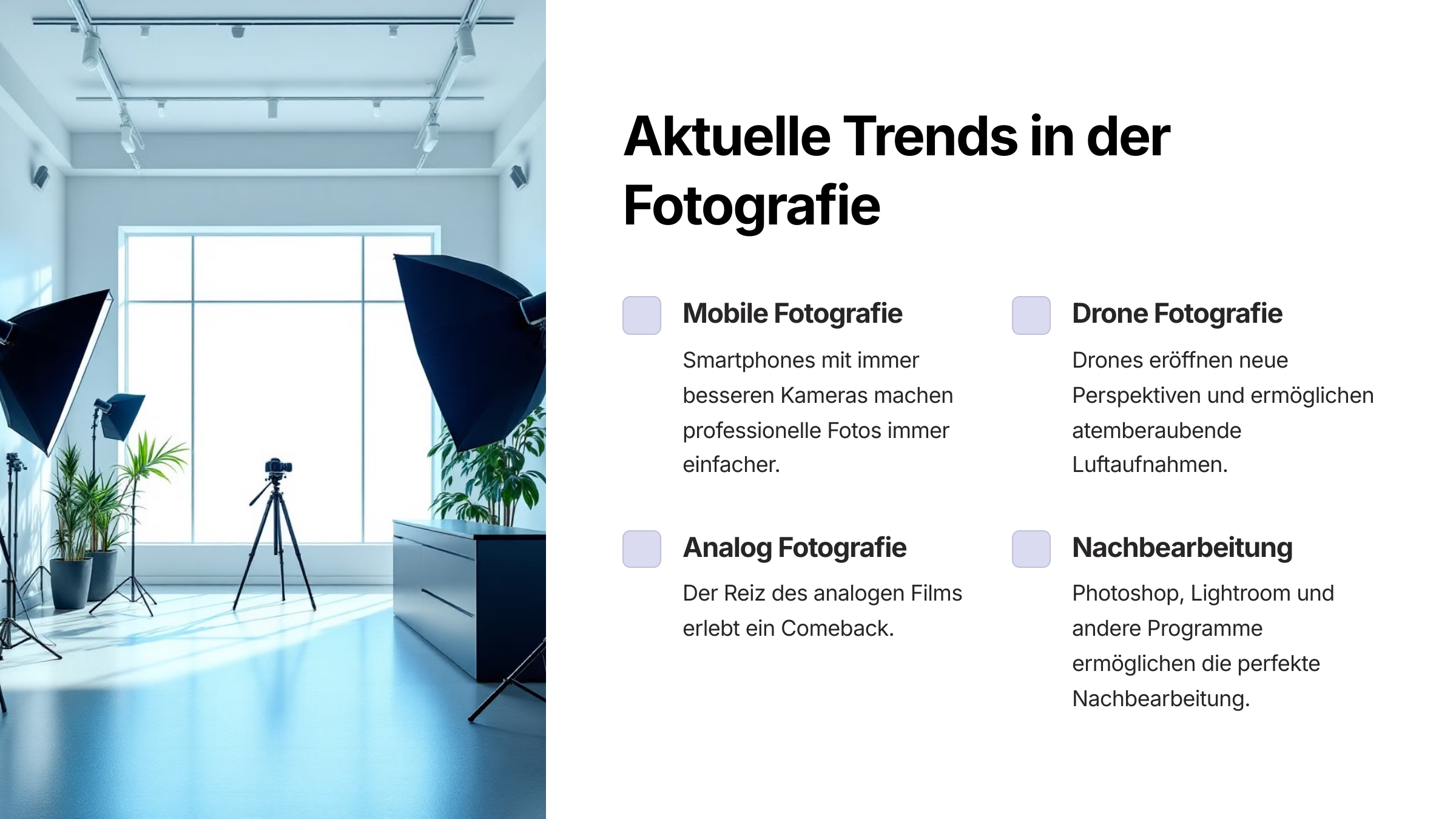 Aktuelle Trends in der Fotografie

Mobile Fotografie

Smartphones mit immer besseren Kameras machen professionelle Fotos immer einfacher.

Drone Fotografie

Drones eröffnen neue Perspektiven und ermöglichen atemberaubende Luftaufnahmen.

Analog Fotografie

Der Reiz des analogen Films erlebt ein Comeback.

Nachbearbeitung

Photoshop, Lightroom und andere Programme ermöglichen die perfekte Nachbearbeitung.